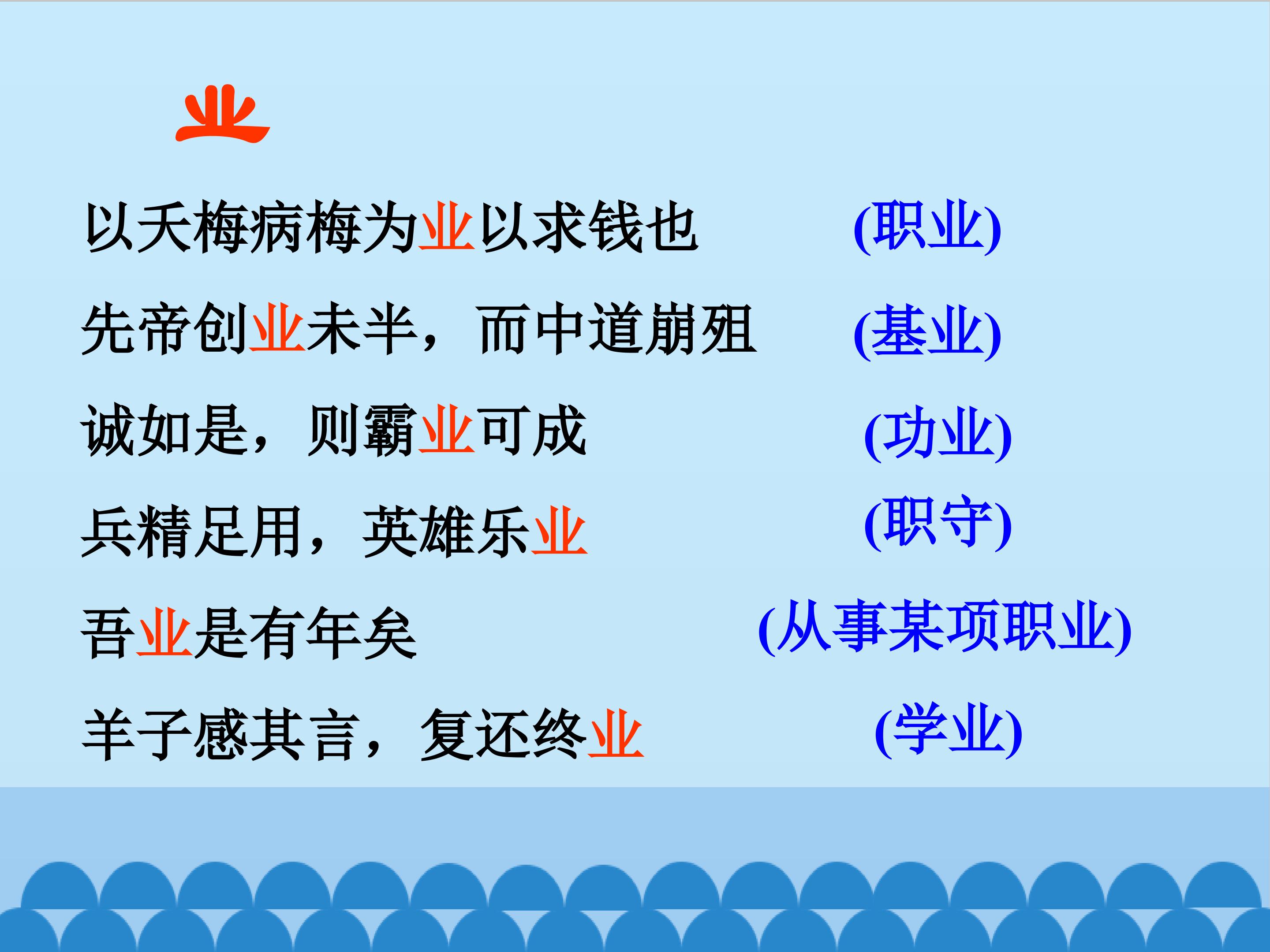 业

以夭梅病梅为业以求钱也 (职业)

先帝创业未半，而中道崩殂 (基业)

诚如是，则霸业可成 (功业)

兵精足用，英雄乐业 (职守)

吾业是有年矣 (从事某项职业)

羊子感其言，复还终业 (学业)